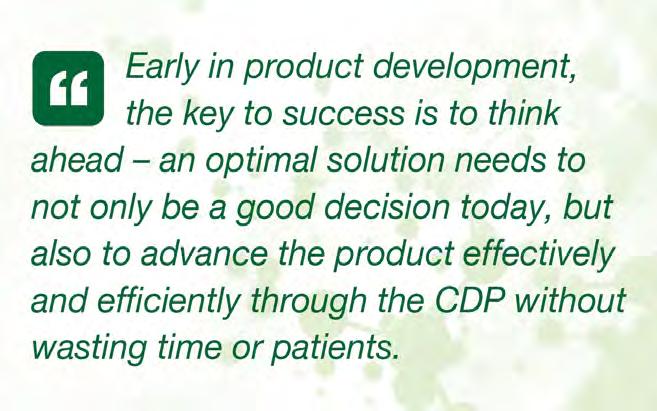 “ Early in product development, the key to success is to think ahead – an optimal solution needs to not only be a good decision today, but also to advance the product effectively and efficiently through the CDP without wasting time or patients.